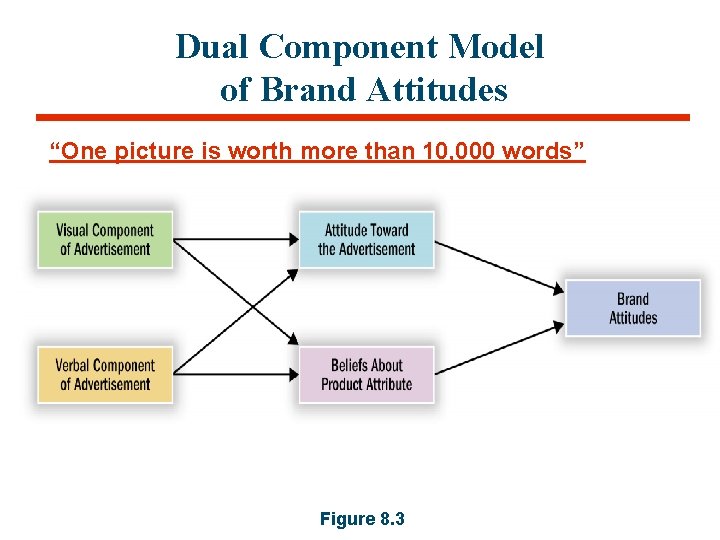 Dual Component Model of Brand Attitudes

“One picture is worth more than 10,000 words”

Visual Component of Advertisement

Verbal Component of Advertisement

Attitude Toward the Advertisement

Beliefs About Product Attribute

Brand Attitudes

Figure 8.3